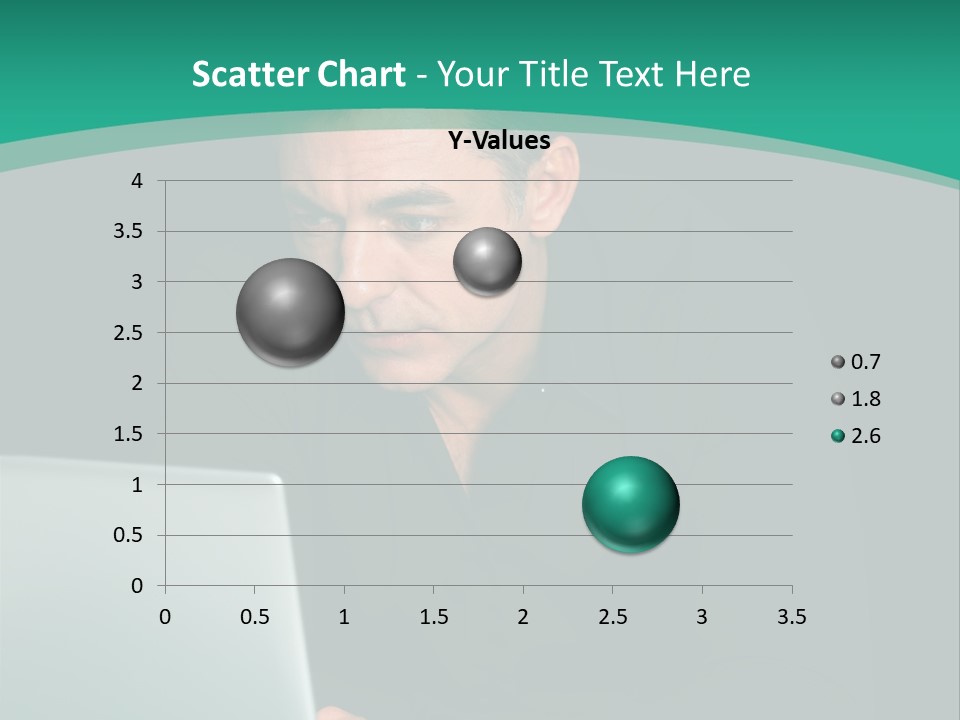 Scatter Chart - Your Title Text Here

Y-Values

4
3.5
3
2.5
2
1.5
1
0.5
0

0 0.5 1 1.5 2 2.5 3 3.5

0.7
1.8
2.6